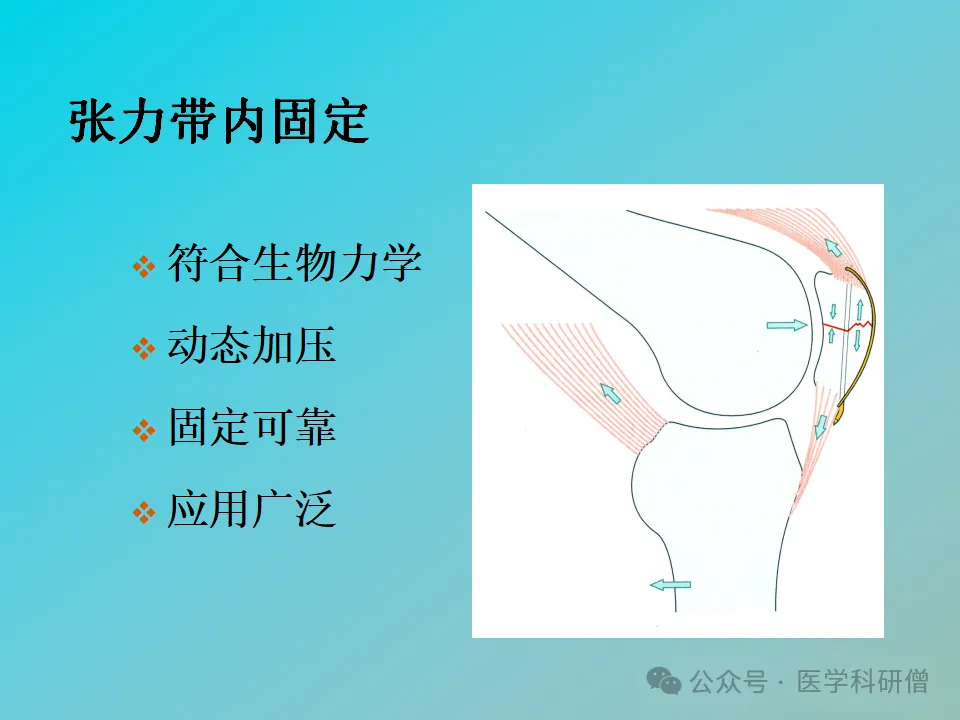 张力带内固定

❖ 符合生物力学

❖ 动态加压

❖ 固定可靠

❖ 应用广泛

公众号 · 医学科研僧